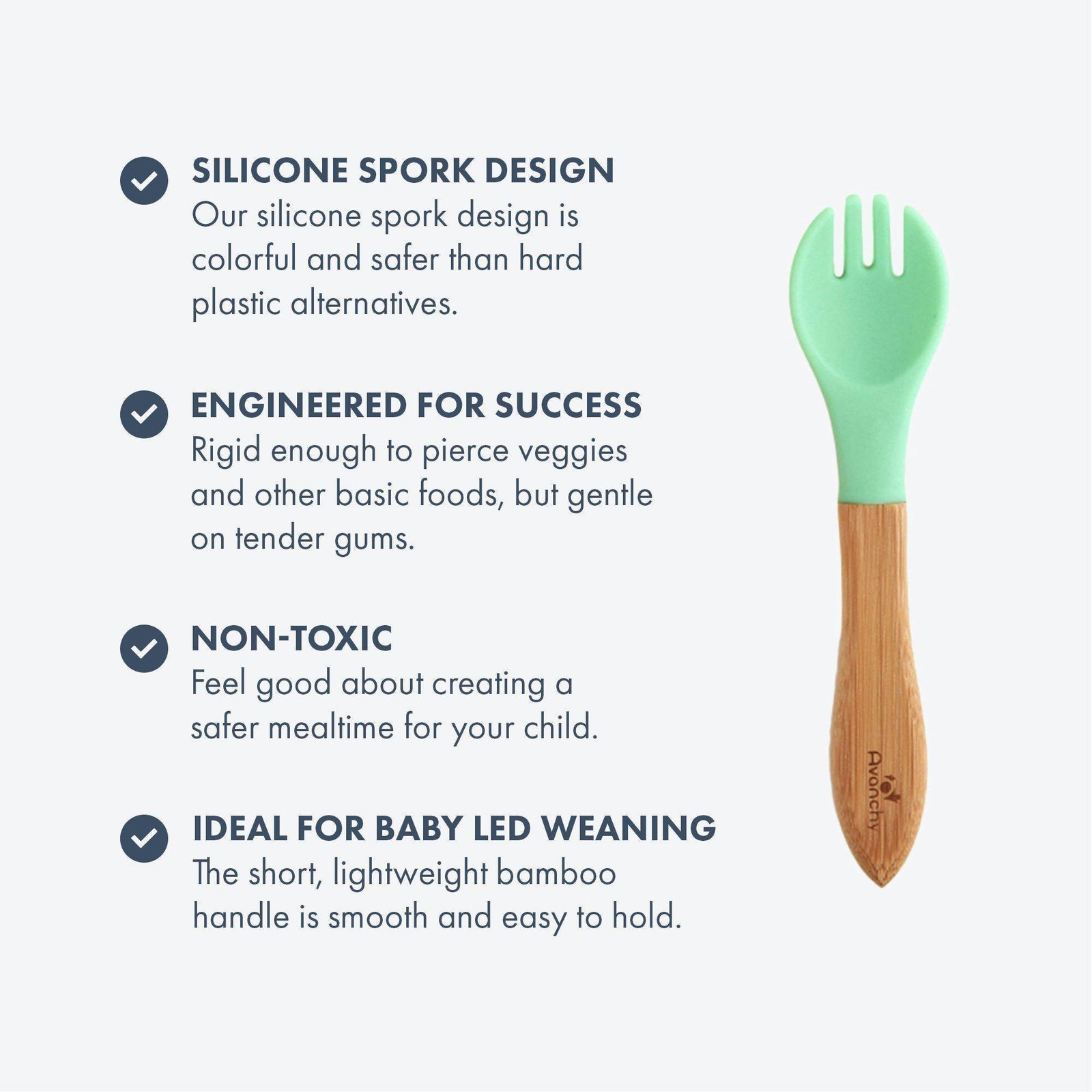 SILICONE SPORK DESIGN
Our silicone spork design is colorful and safer than hard plastic alternatives.

ENGINEERED FOR SUCCESS
Rigid enough to pierce veggies and other basic foods, but gentle on tender gums.

NON-TOXIC
Feel good about creating a safer mealtime for your child.

IDEAL FOR BABY LED WEANING
The short, lightweight bamboo handle is smooth and easy to hold.

Avanchy